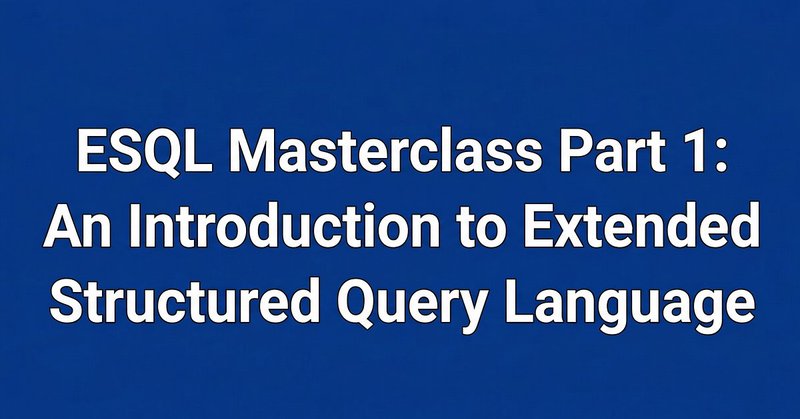 ESQL Masterclass Part 1: An Introduction to Extended Structured Query Language